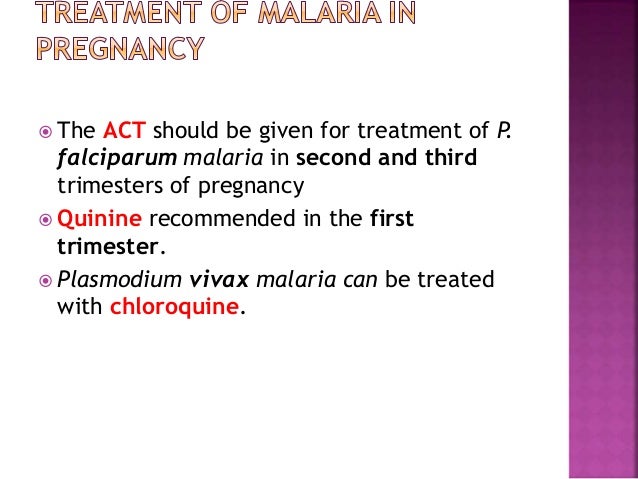 TREATMENT OF MALARIA IN PREGNANCY

The ACT should be given for treatment of P. falciparum malaria in second and third trimesters of pregnancy

Quinine recommended in the first trimester.

Plasmodium vivax malaria can be treated with chloroquine.